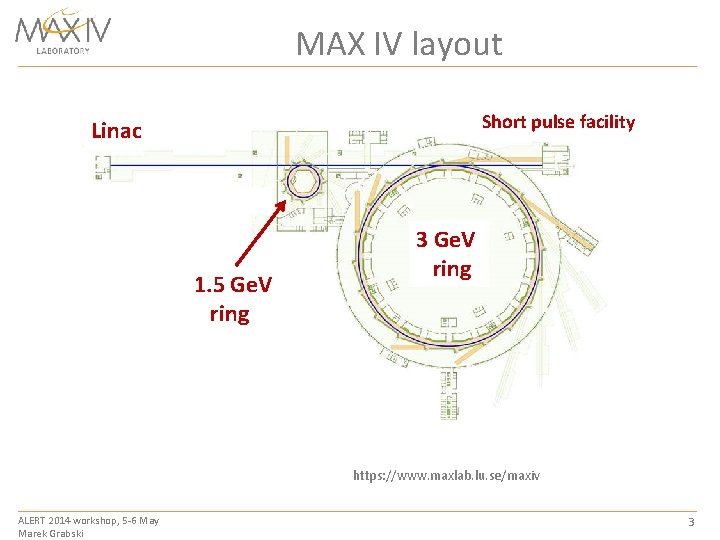 MAX IV
LABORATORY

MAX IV layout

Linac

Short pulse facility

3 GeV
ring

1.5 GeV
ring

https://www.maxlab.lu.se/maxiv

ALERT 2014 workshop, 5-6 May
Marek Grabski

3